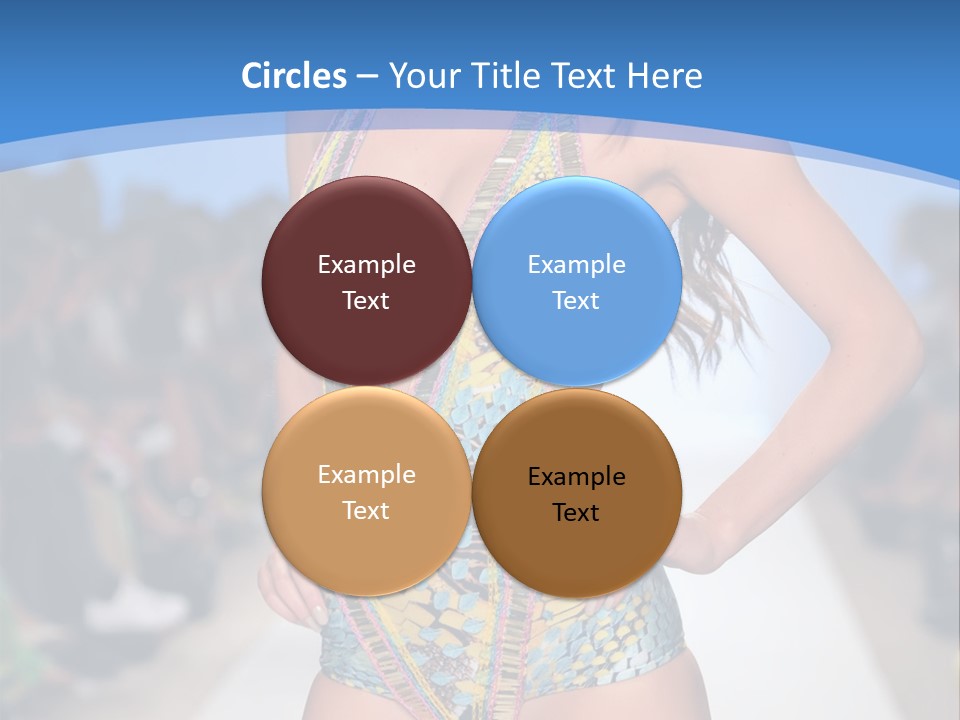 Circles – Your Title Text Here

Example Text

Example Text

Example Text

Example Text